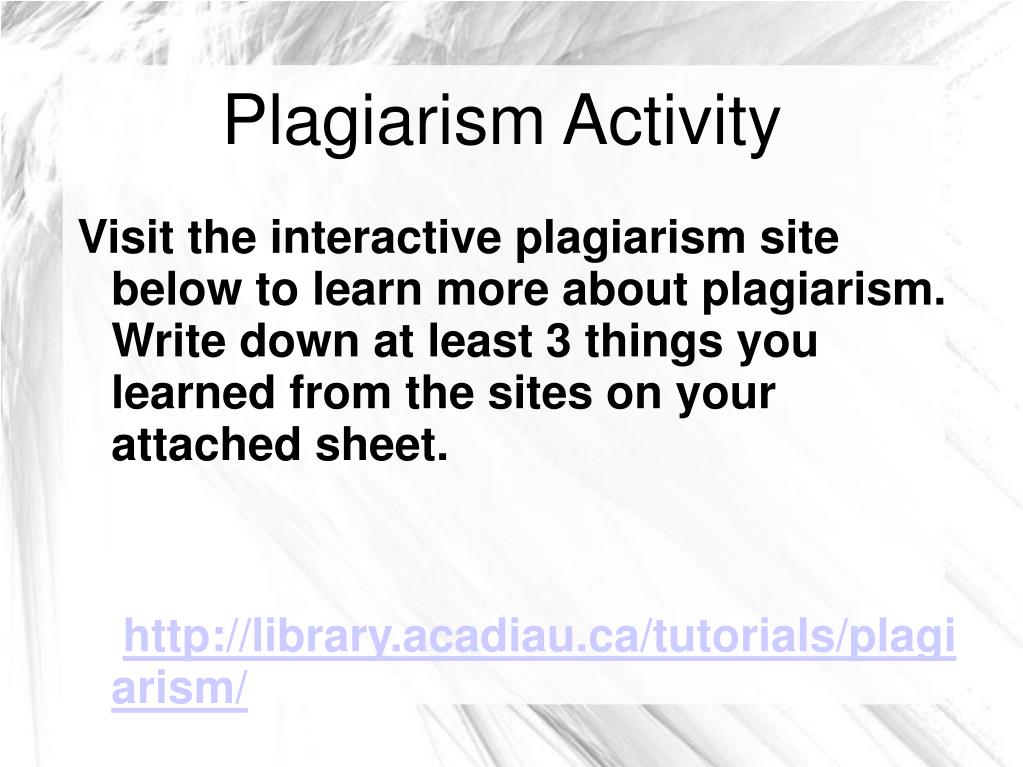 Plagiarism Activity

Visit the interactive plagiarism site below to learn more about plagiarism. Write down at least 3 things you learned from the sites on your attached sheet.

http://library.acadiau.ca/tutorials/plagiarism/